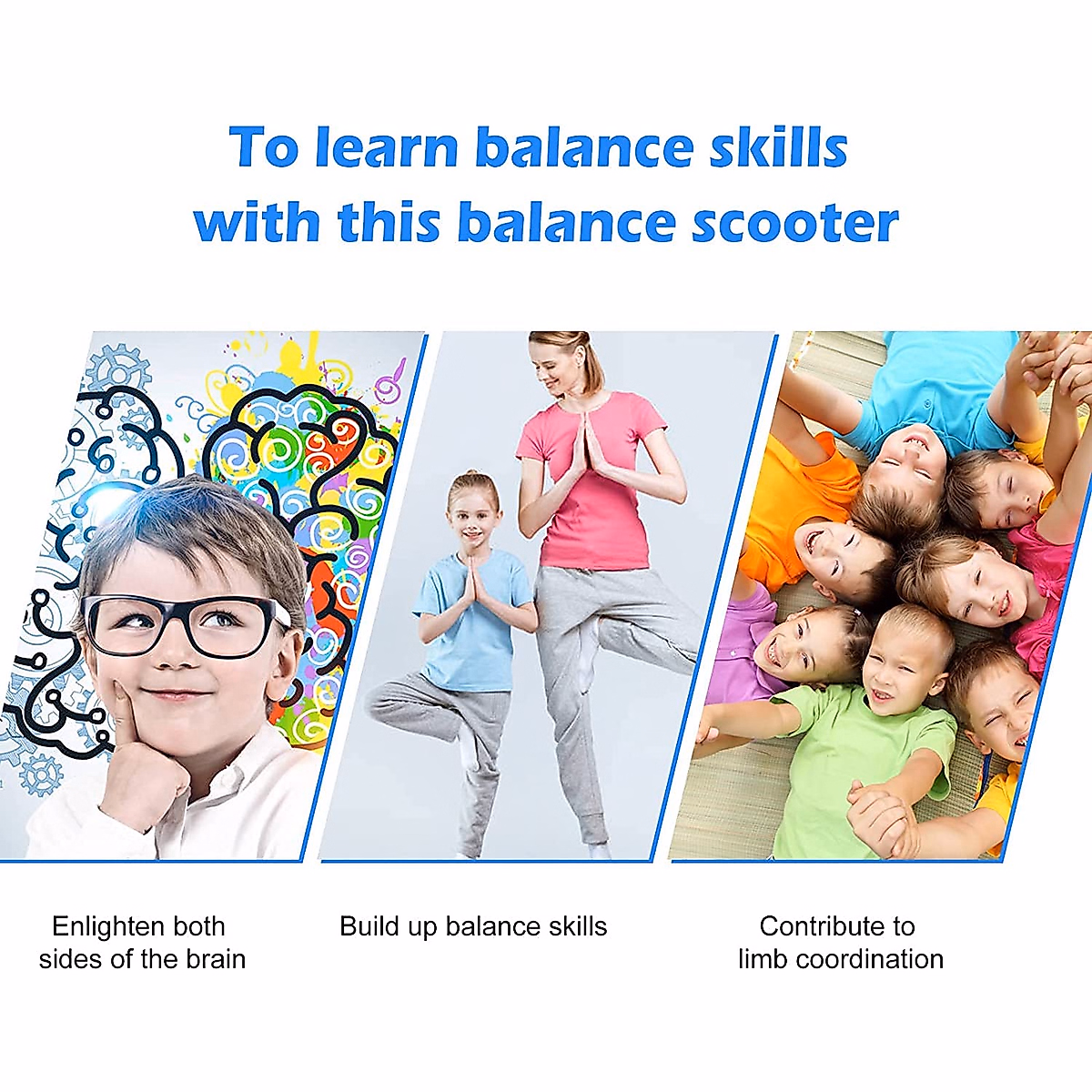 To learn balance skills with this balance scooter

Enlighten both sides of the brain

Build up balance skills

Contribute to limb coordination